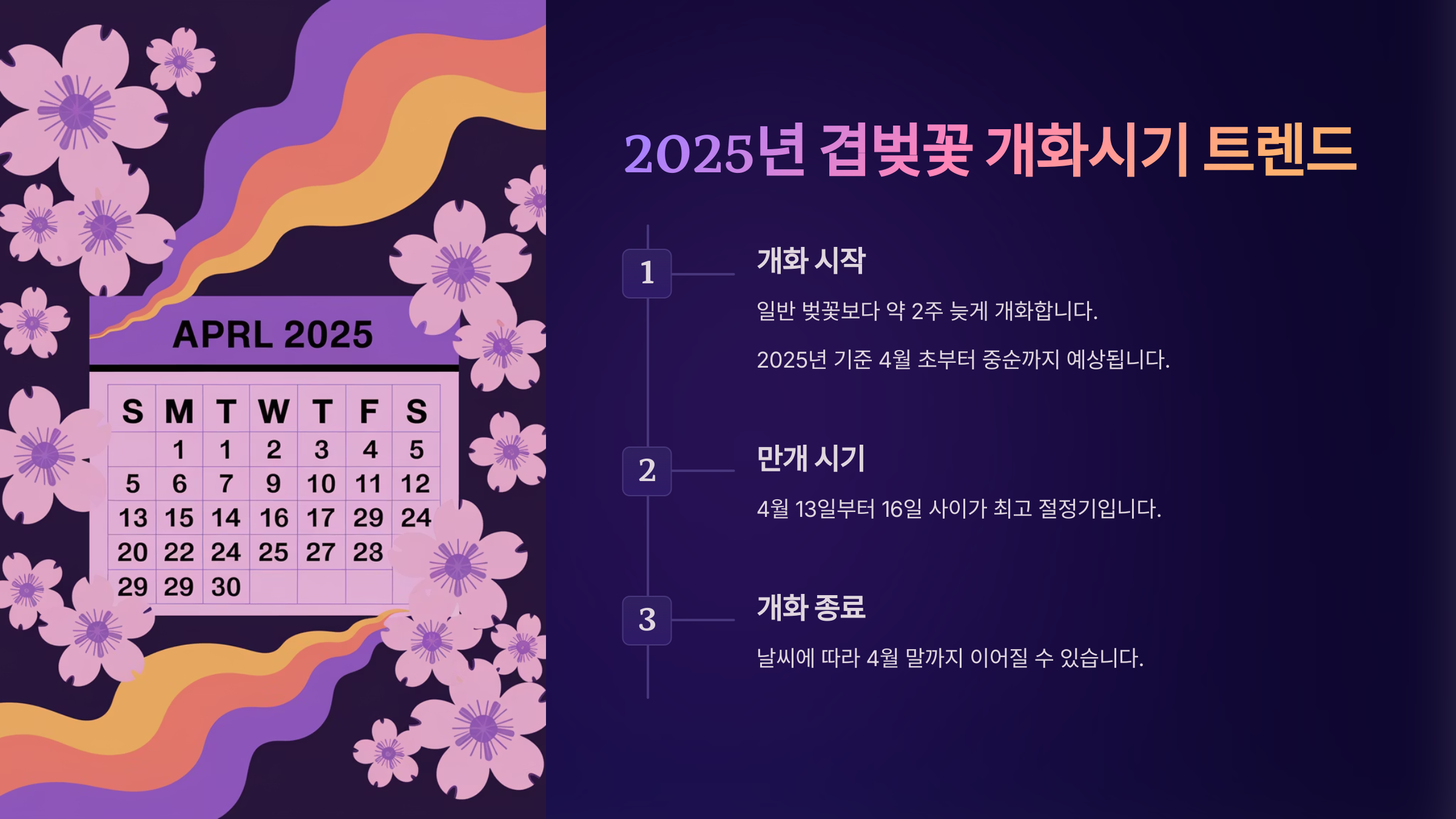 APRL 2025

| S | M | T | W | T | F | S |
|---|---|---|---|---|---|---|
|  | 1 | 1 | 2 | 3 | 4 | 5 |
| 5 | 6 | 7 | 9 | 10 | 11 | 12 |
| 13 | 15 | 14 | 16 | 17 | 29 | 24 |
| 20 | 22 | 24 | 25 | 27 | 28 |  |
| 29 | 29 | 30 |  |  |  |  |

2025년 겹벚꽃 개화시기 트렌드

1
개화 시작
일반 벚꽃보다 약 2주 늦게 개화합니다.
2025년 기준 4월 초부터 중순까지 예상됩니다.

2
만개 시기
4월 13일부터 16일 사이가 최고 절정기입니다.

3
개화 종료
날씨에 따라 4월 말까지 이어질 수 있습니다.